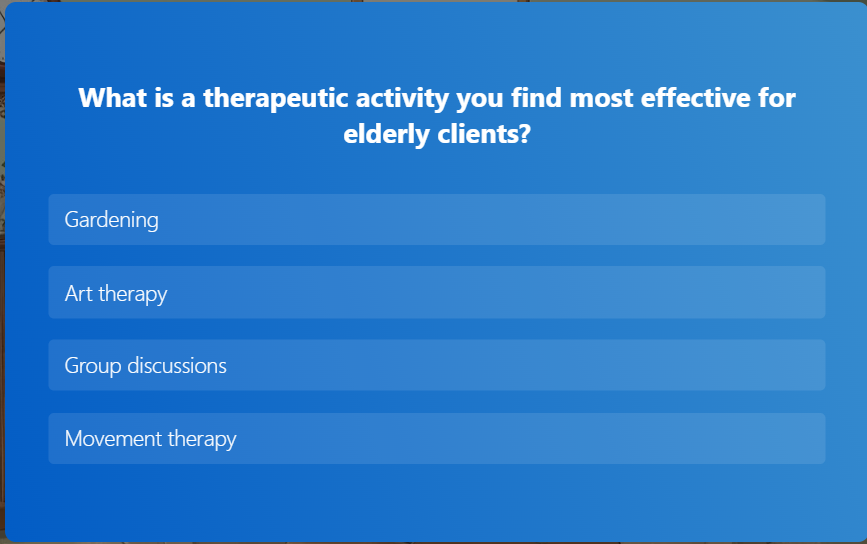 What is a therapeutic activity you find most effective for elderly clients?

Gardening

Art therapy

Group discussions

Movement therapy